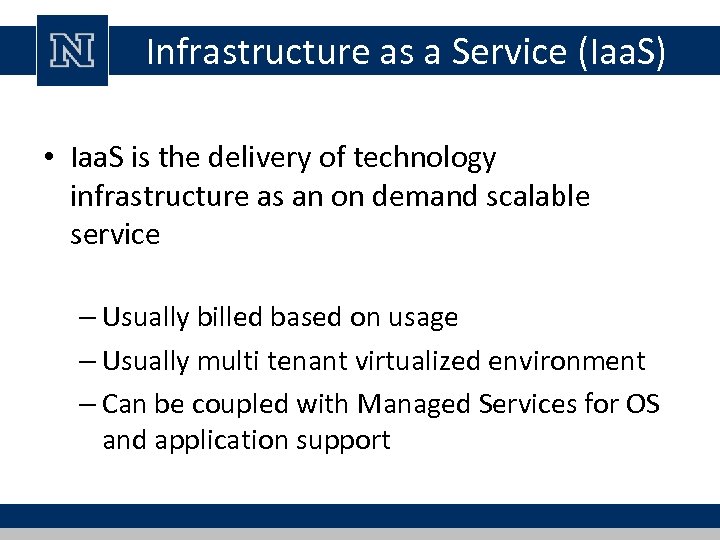 N

Infrastructure as a Service (IaaS)

• IaaS is the delivery of technology infrastructure as an on demand scalable service

– Usually billed based on usage
– Usually multi tenant virtualized environment
– Can be coupled with Managed Services for OS and application support